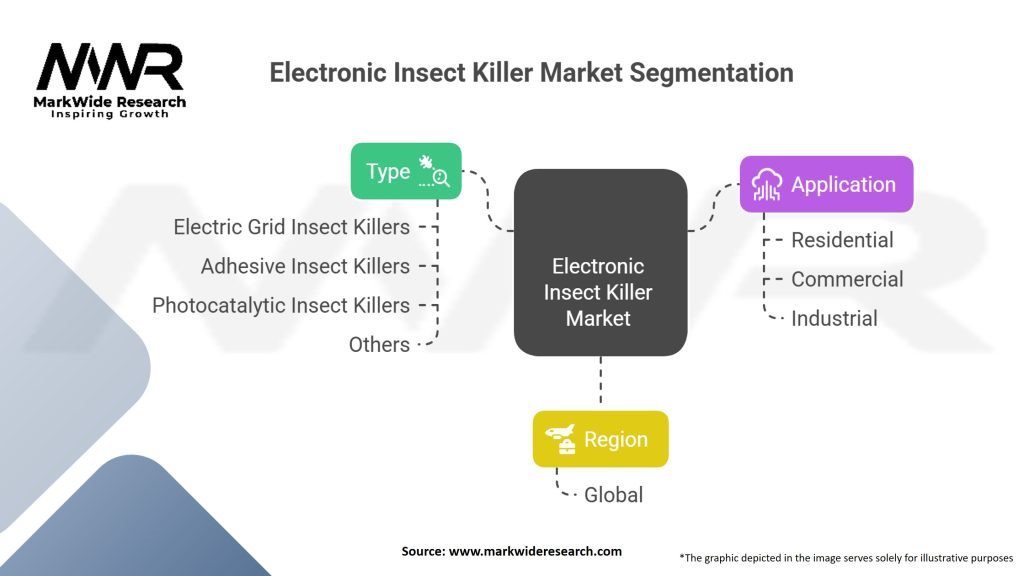 MWR
MarkWide Research
Inspiring Growth

Electronic Insect Killer Market Segmentation

Type

Electric Grid Insect Killers
Adhesive Insect Killers
Photocatalytic Insect Killers
Others

Electronic Insect Killer Market

Application

Residential
Commercial
Industrial

Region

Global

Source: www.markwideresearch.com

*The graphic depicted in the image serves solely for illustrative purposes